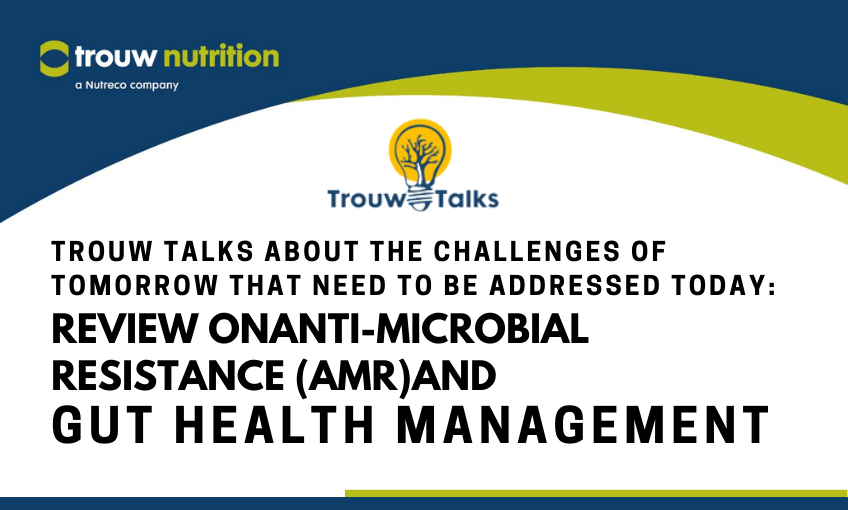 trouw nutrition
a Nutreco company

Trouw Talks

TROUW TALKS ABOUT THE CHALLENGES OF TOMORROW THAT NEED TO BE ADDRESSED TODAY:
REVIEW ONANTI-MICROBIAL RESISTANCE (AMR)AND
GUT HEALTH MANAGEMENT